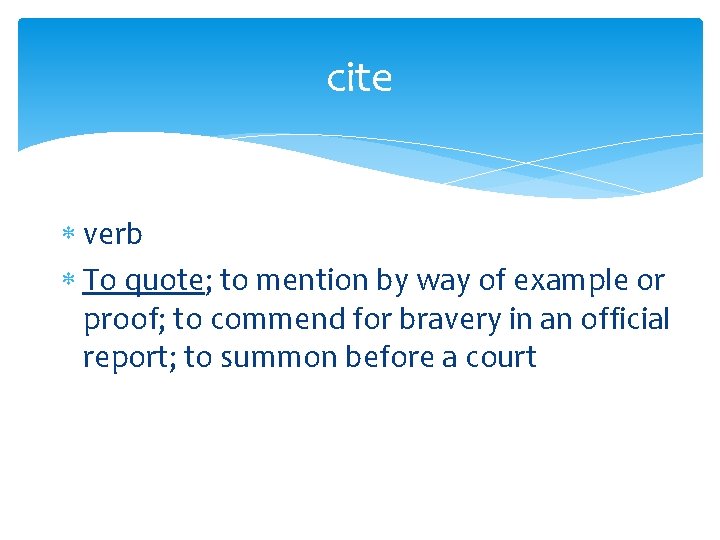 cite

* verb
* To quote; to mention by way of example or proof; to commend for bravery in an official report; to summon before a court